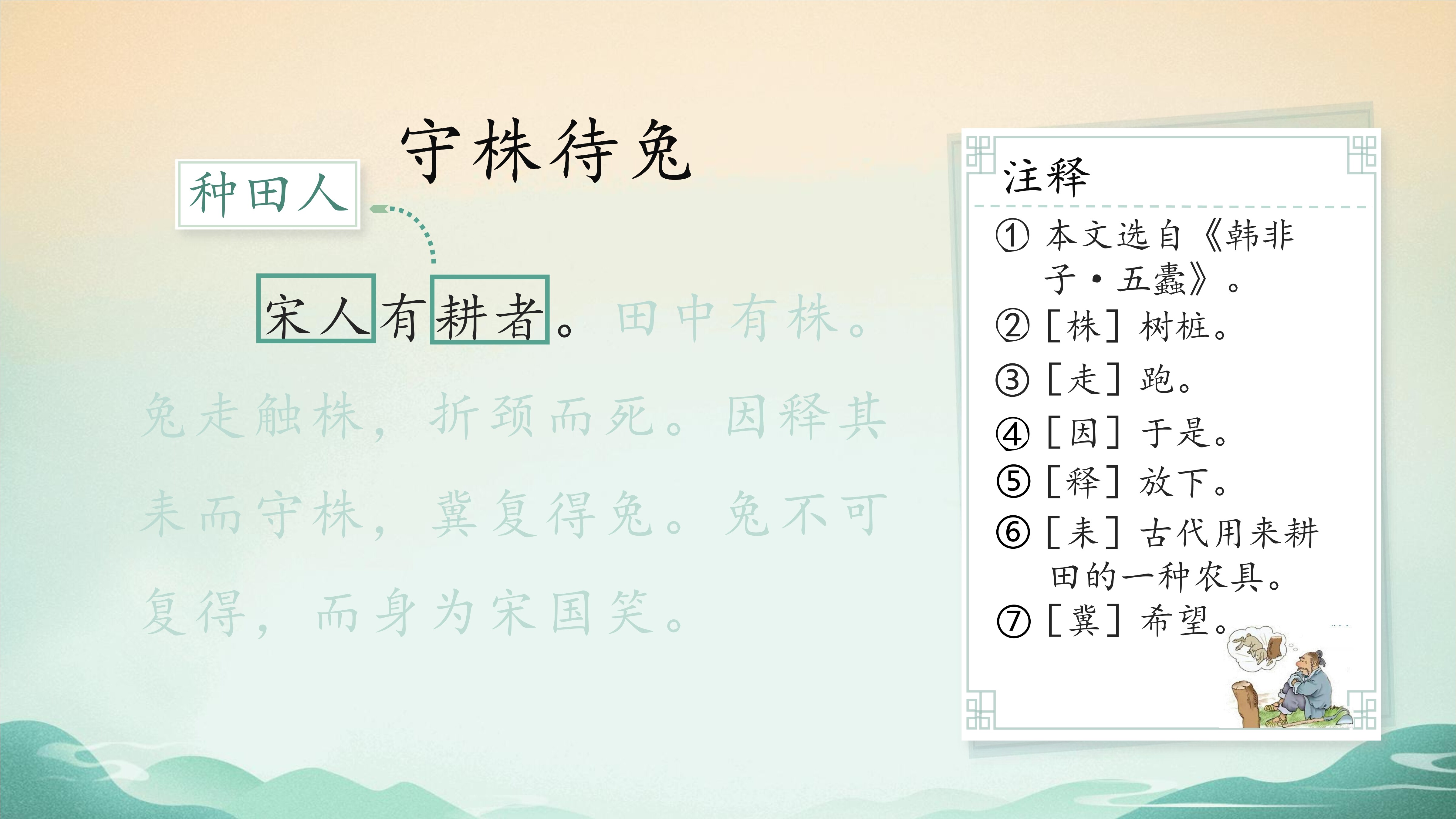 守株待兔

种田人

宋人有耕者。田中有株。兔走触株，折颈而死。因释其耒而守株，冀复得兔。兔不可复得，而身为宋国笑。

注释

① 本文选自《韩非子·五蠹》。
② [株] 树桩。
③ [走] 跑。
④ [因] 于是。
⑤ [释] 放下。
⑥ [耒] 古代用来耕田的一种农具。
⑦ [冀] 希望。